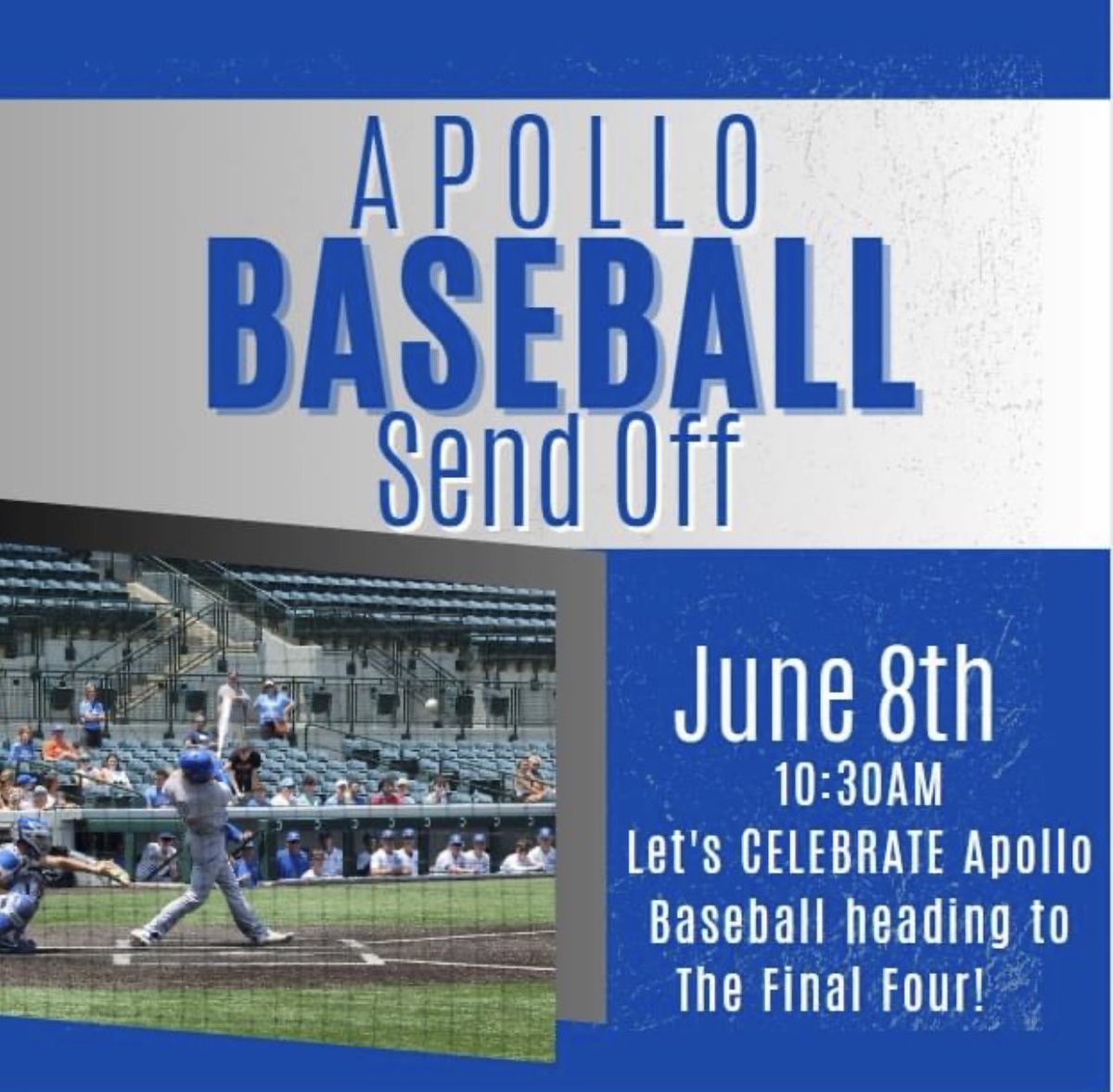 APOLLO
BASEBALL
Send Off

June 8th
10:30AM
Let's CELEBRATE Apollo Baseball heading to The Final Four!